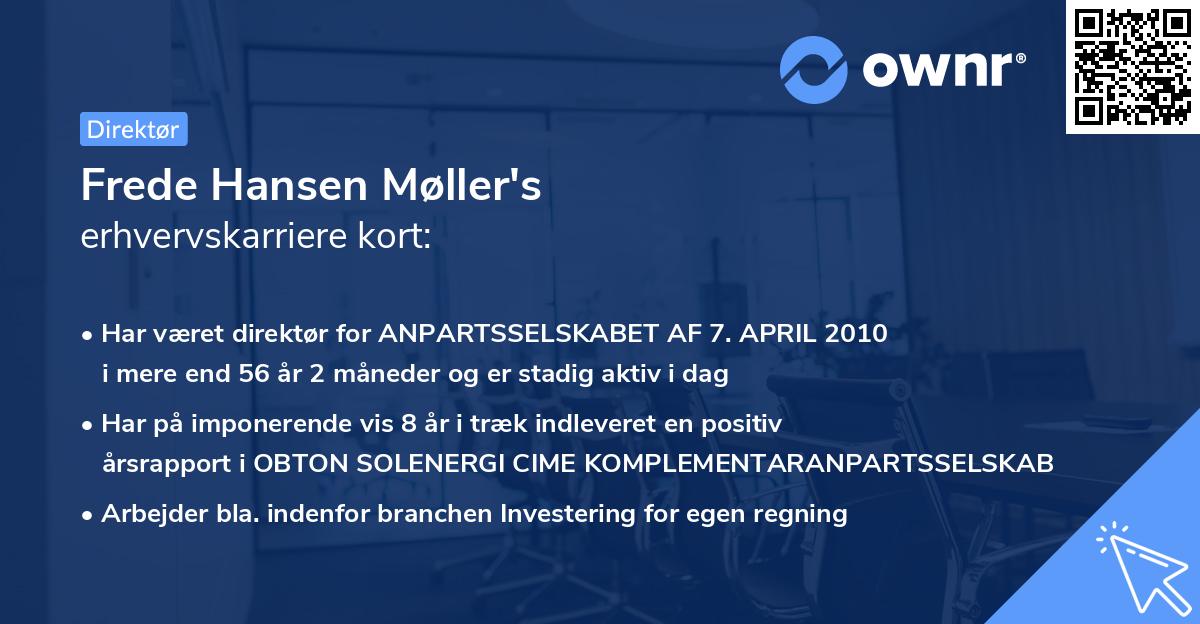 ownr®

Direktør

Frede Hansen Møller's
erhvervskarriere kort:

• Har været direktør for ANPARTSSELSKABET AF 7. APRIL 2010 i mere end 56 år 2 måneder og er stadig aktiv i dag

• Har på imponerende vis 8 år i træk indleveret en positiv årsrapport i OBTON SOLENERGI CIME KOMPLEMENTARANPARTSSELSKAB

• Arbejder bla. indenfor branchen Investering for egen regning